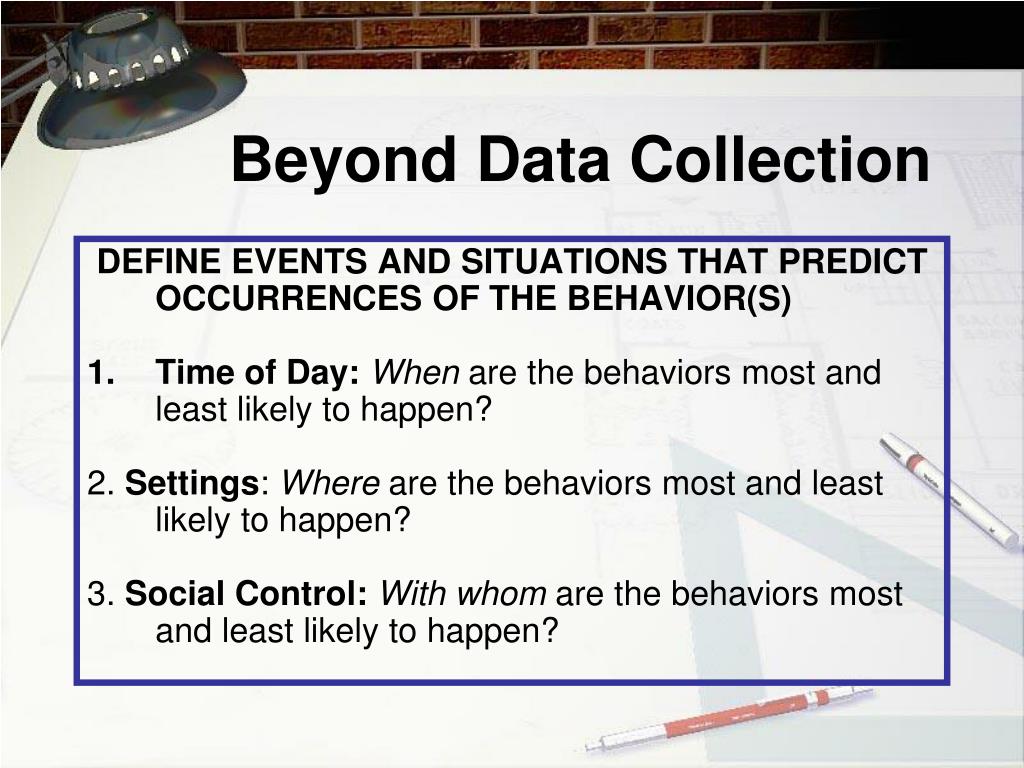 Beyond Data Collection

DEFINE EVENTS AND SITUATIONS THAT PREDICT OCCURRENCES OF THE BEHAVIOR(S)

1. Time of Day: When are the behaviors most and least likely to happen?

2. Settings: Where are the behaviors most and least likely to happen?

3. Social Control: With whom are the behaviors most and least likely to happen?